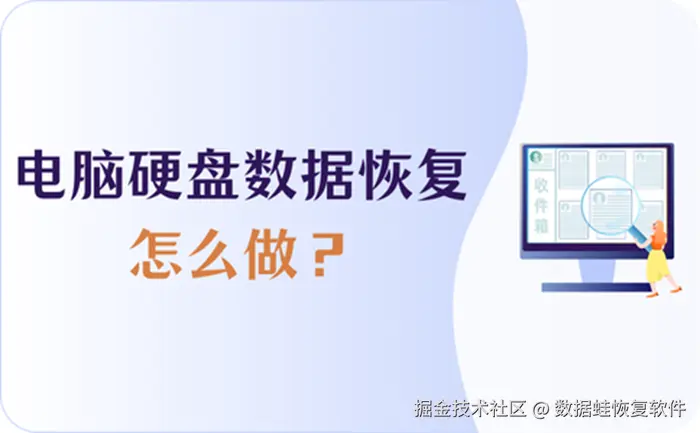 电脑硬盘数据恢复
怎么做？

收件箱

掘金技术社区 @ 数据蛙恢复软件